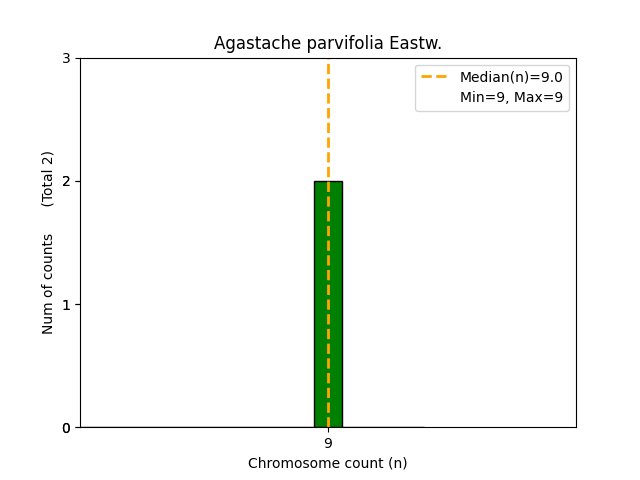 Agastache parvifolia Eastw.

Median(n)=9.0
Min=9, Max=9

Num of counts (Total 2)

3
2
1
0

9

Chromosome count (n)